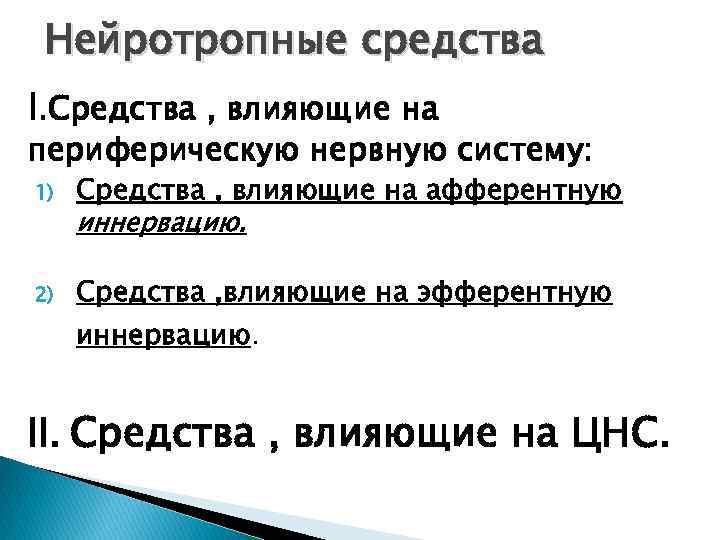 Нейротропные средства

I.Средства , влияющие на периферическую нервную систему:

1) Средства , влияющие на афферентную иннервацию.

2) Средства ,влияющие на эфферентную иннервацию.

II. Средства , влияющие на ЦНС.